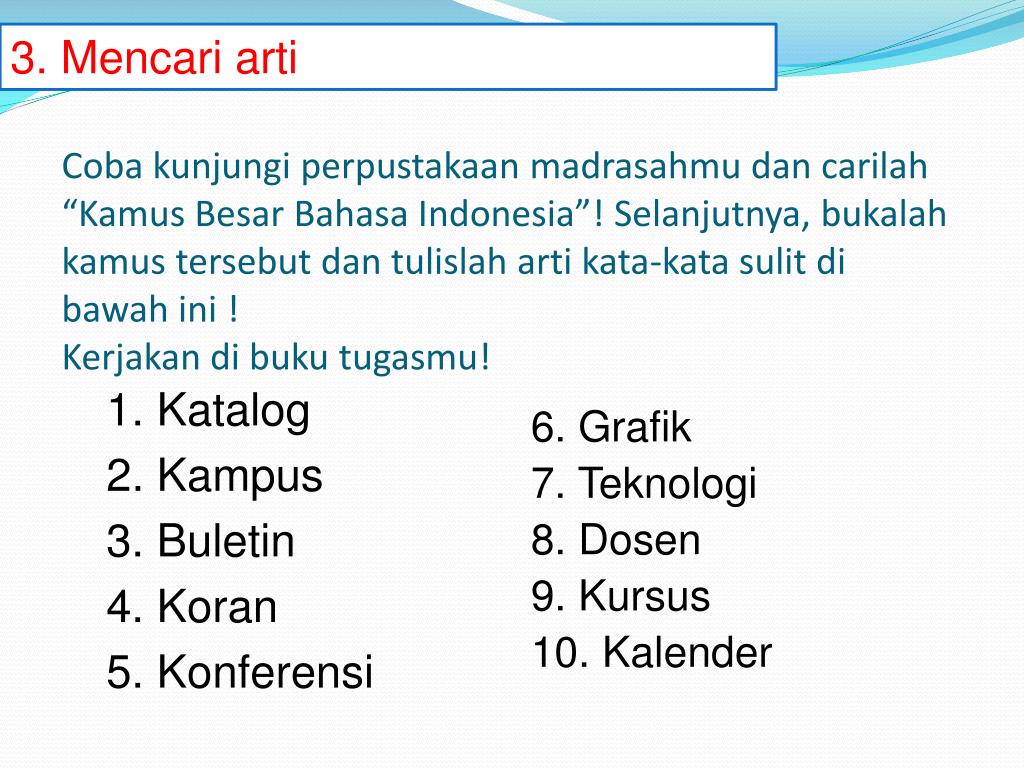 3. Mencari arti

Coba kunjungi perpustakaan madrasahmu dan carilah “Kamus Besar Bahasa Indonesia”! Selanjutnya, bukalah kamus tersebut dan tulislah arti kata-kata sulit di bawah ini !
Kerjakan di buku tugasmu!

1. Katalog
2. Kampus
3. Buletin
4. Koran
5. Konferensi

6. Grafik
7. Teknologi
8. Dosen
9. Kursus
10. Kalender